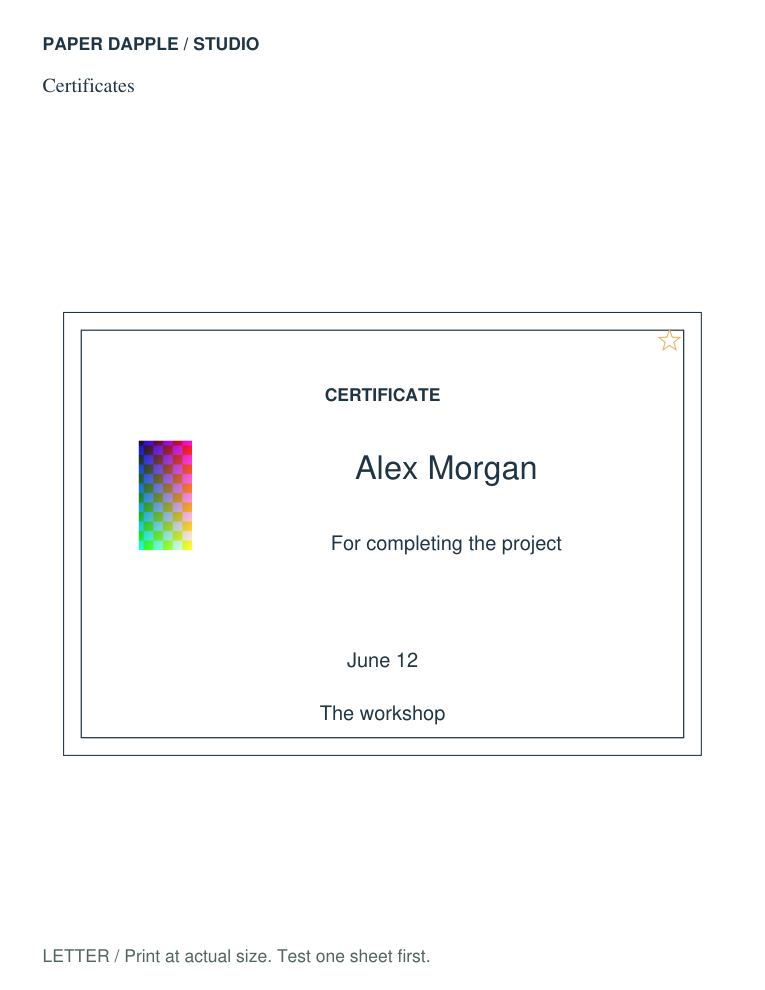 PAPER DAPPLE / STUDIO

Certificates

CERTIFICATE

Alex Morgan

For completing the project

June 12

The workshop

LETTER / Print at actual size. Test one sheet first.